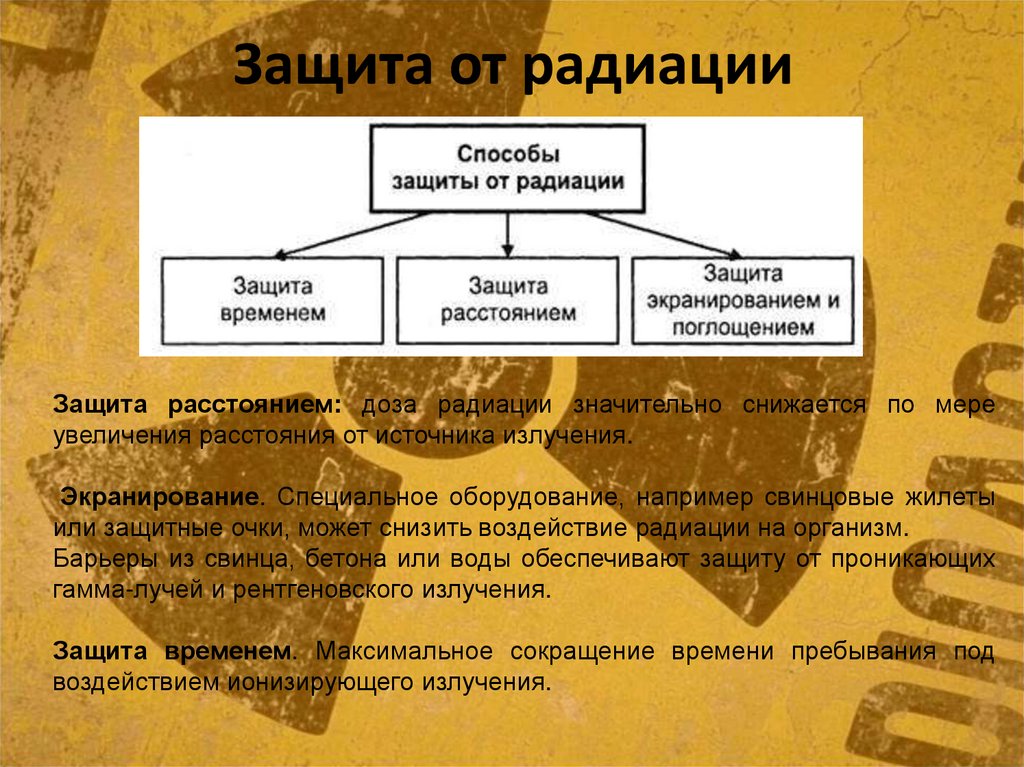 Защита от радиации

Способы защиты от радиации

Защита временем

Защита расстоянием

Защита экранированием и поглощением

Защита расстоянием: доза радиации значительно снижается по мере увеличения расстояния от источника излучения.

Экранирование. Специальное оборудование, например свинцовые жилеты или защитные очки, может снизить воздействие радиации на организм. Барьеры из свинца, бетона или воды обеспечивают защиту от проникающих гамма-лучей и рентгеновского излучения.

Защита временем. Максимальное сокращение времени пребывания под воздействием ионизирующего излучения.